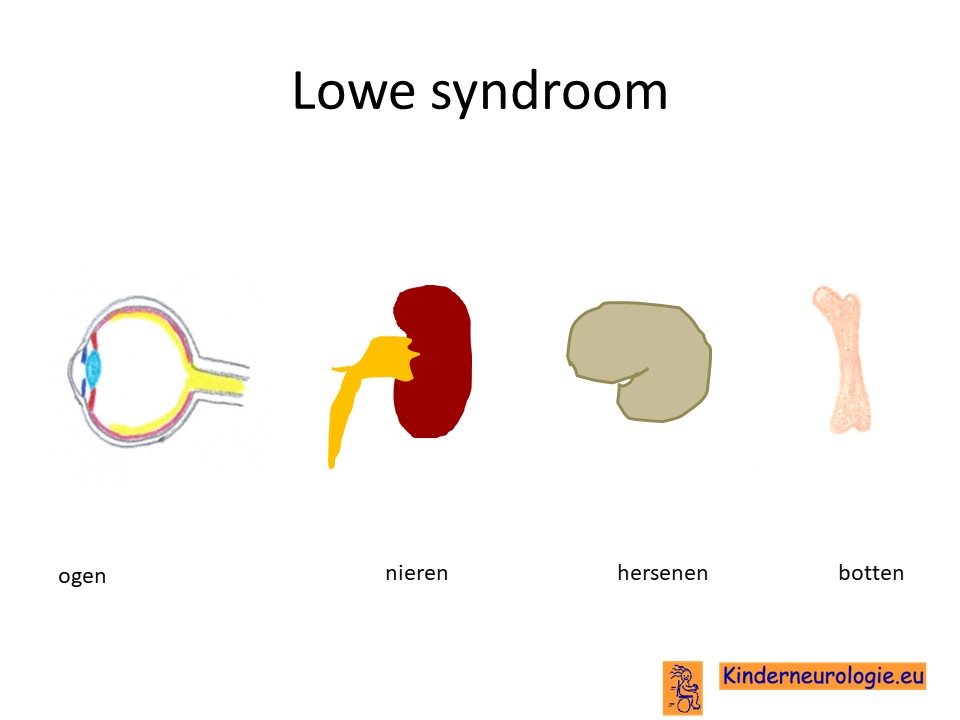 Lowe syndroom

ogen

nieren

hersenen

botten

Kinderneurologie.eu